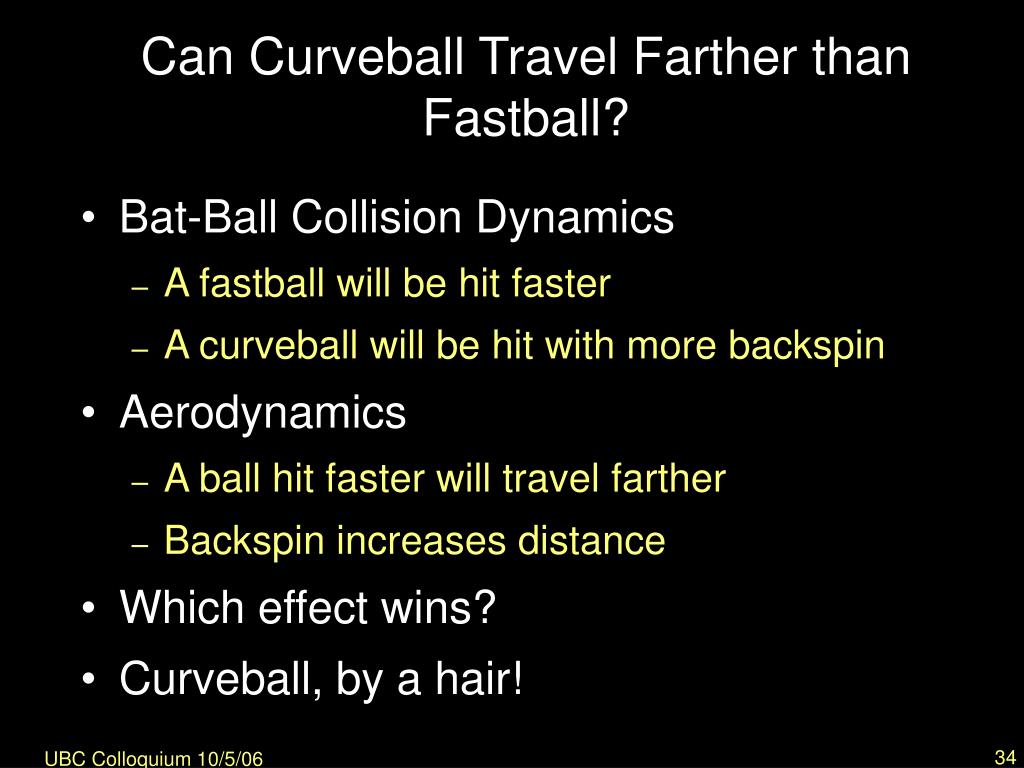 Can Curveball Travel Farther than Fastball?

• Bat-Ball Collision Dynamics
– A fastball will be hit faster
– A curveball will be hit with more backspin
• Aerodynamics
– A ball hit faster will travel farther
– Backspin increases distance
• Which effect wins?
• Curveball, by a hair!

UBC Colloquium 10/5/06

34